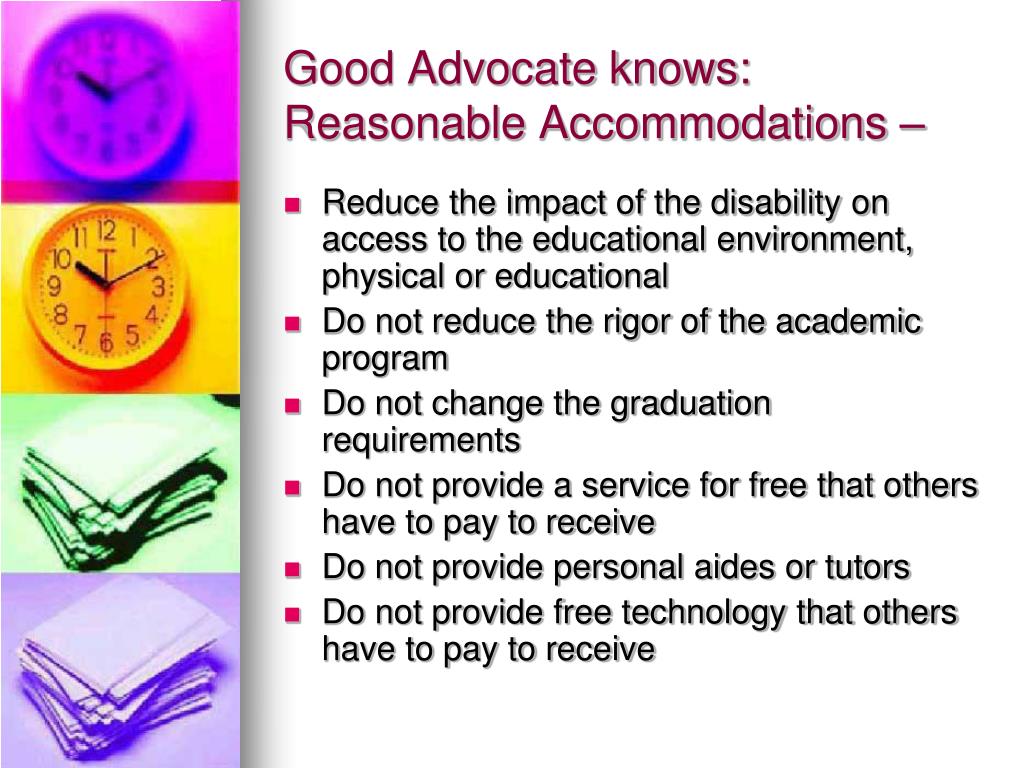 Good Advocate knows: Reasonable Accommodations –

- Reduce the impact of the disability on access to the educational environment, physical or educational
- Do not reduce the rigor of the academic program
- Do not change the graduation requirements
- Do not provide a service for free that others have to pay to receive
- Do not provide personal aides or tutors
- Do not provide free technology that others have to pay to receive